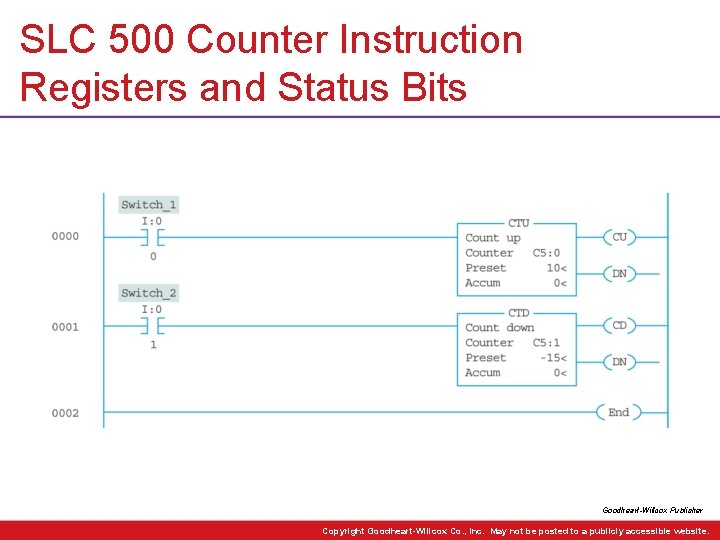 SLC 500 Counter Instruction Registers and Status Bits

0000

Switch_1
I:0

0

CTU
Count up
Counter C5:0
Preset 10<
Accum 0<

CU

DN

0001

Switch_2
I:0

1

CTD
Count down
Counter C5:1
Preset -15<
Accum 0<

CD

DN

0002

End

Goodheart-Willcox Publisher

Copyright Goodheart-Willcox Co., Inc. May not be posted to a publicly accessible website.